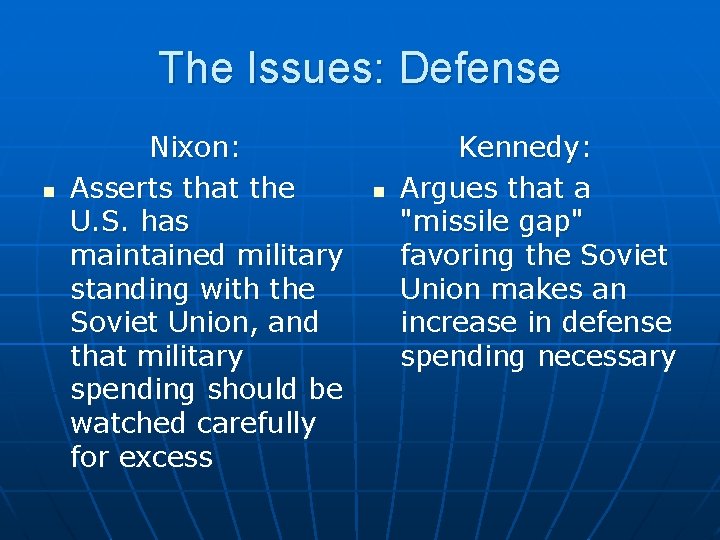 The Issues: Defense

Nixon:

- Asserts that the U.S. has maintained military standing with the Soviet Union, and that military spending should be watched carefully for excess

Kennedy:

- Argues that a "missile gap" favoring the Soviet Union makes an increase in defense spending necessary